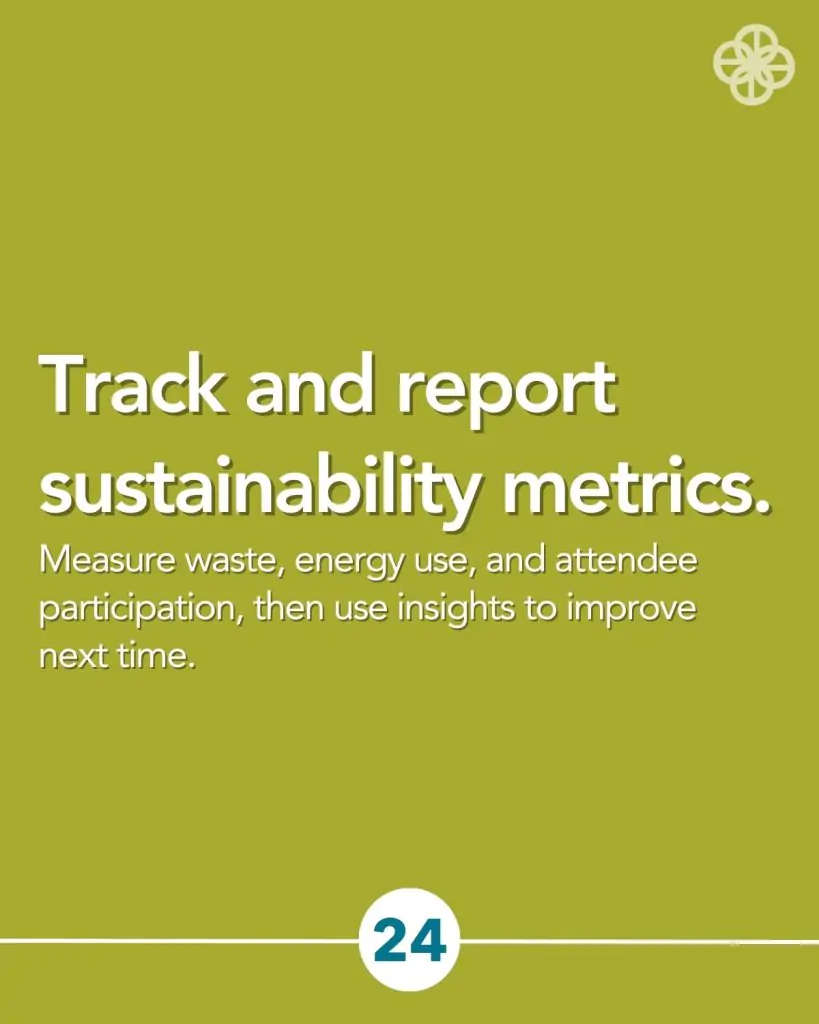 Track and report sustainability metrics.

Measure waste, energy use, and attendee participation, then use insights to improve next time.

24